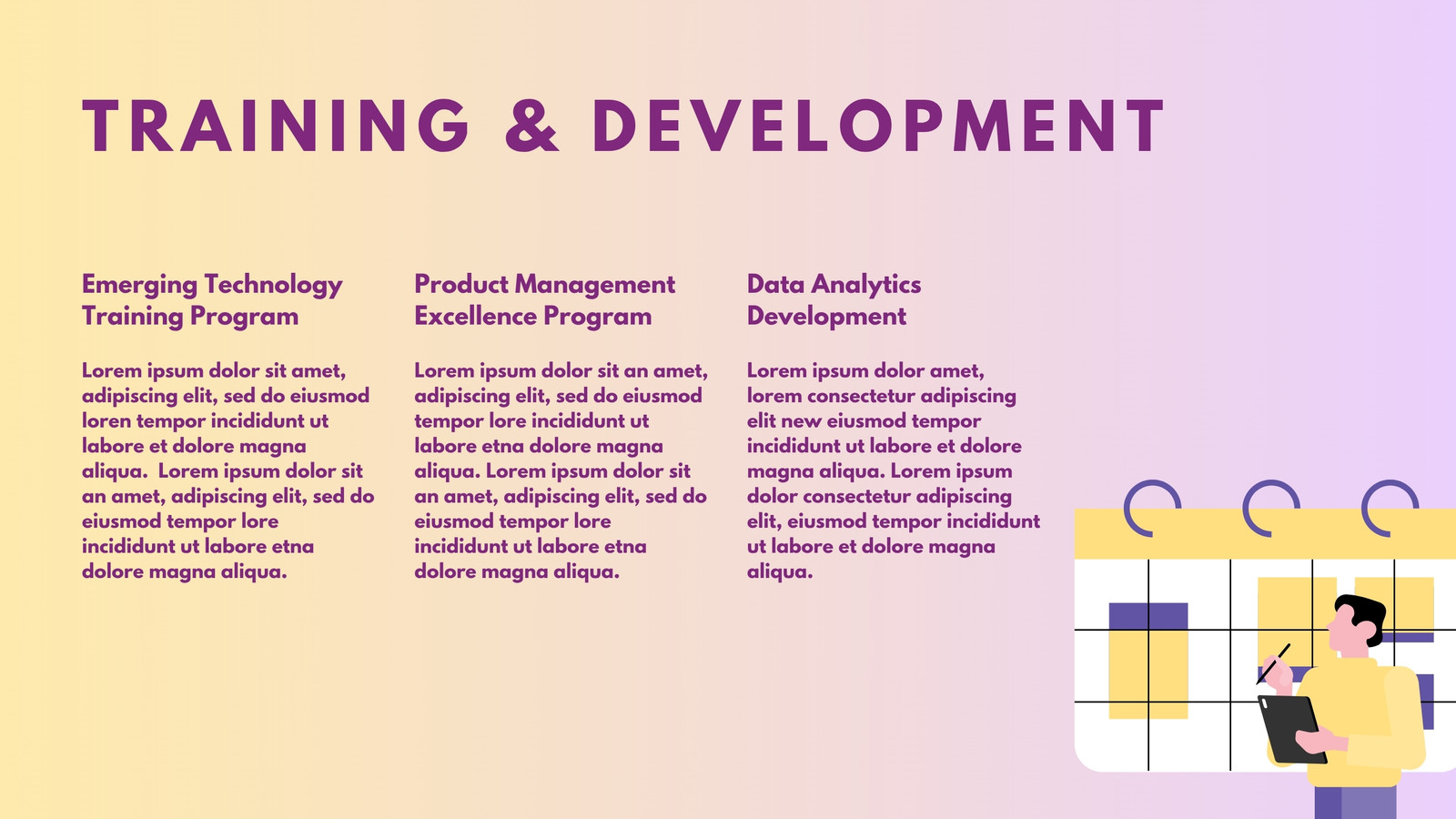 TRAINING & DEVELOPMENT

Emerging Technology Training Program

Lorem ipsum dolor sit amet, adipiscing elit, sed do eiusmod loren tempor incididunt ut labore et dolore magna aliqua.  Lorem ipsum dolor sit an amet, adipiscing elit, sed do eiusmod tempor lore incididunt ut labore etna dolore magna aliqua.

Product Management Excellence Program

Lorem ipsum dolor sit an amet, adipiscing elit, sed do eiusmod tempor lore incididunt ut labore etna dolore magna aliqua. Lorem ipsum dolor sit an amet, adipiscing elit, sed do eiusmod tempor lore incididunt ut labore etna dolore magna aliqua.

Data Analytics Development

Lorem ipsum dolor amet, lorem consectetur adipiscing elit new eiusmod tempor incididunt ut labore et dolore magna aliqua. Lorem ipsum dolor consectetur adipiscing elit, eiusmod tempor incididunt ut labore et dolore magna aliqua.